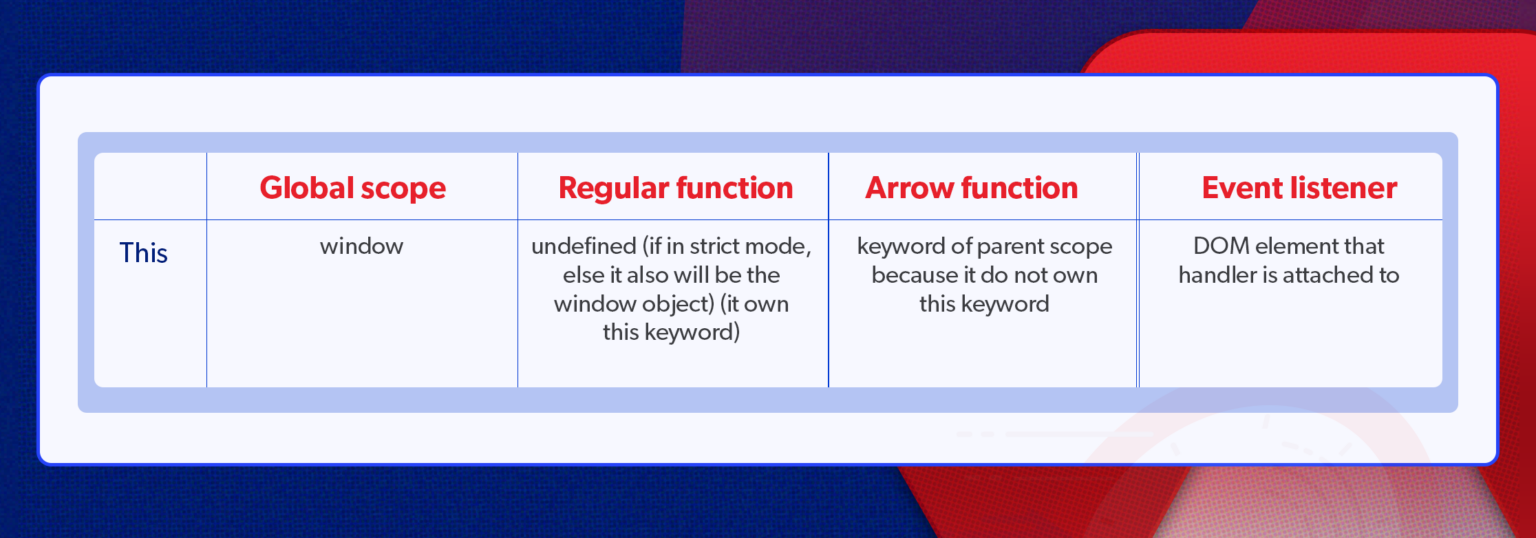 | | Global scope | Regular function | Arrow function | Event listener |
|---|---|---|---|---|
| This | window | undefined (if in strict mode, else it also will be the window object) (it own this keyword) | keyword of parent scope because it do not own this keyword | DOM element that handler is attached to |